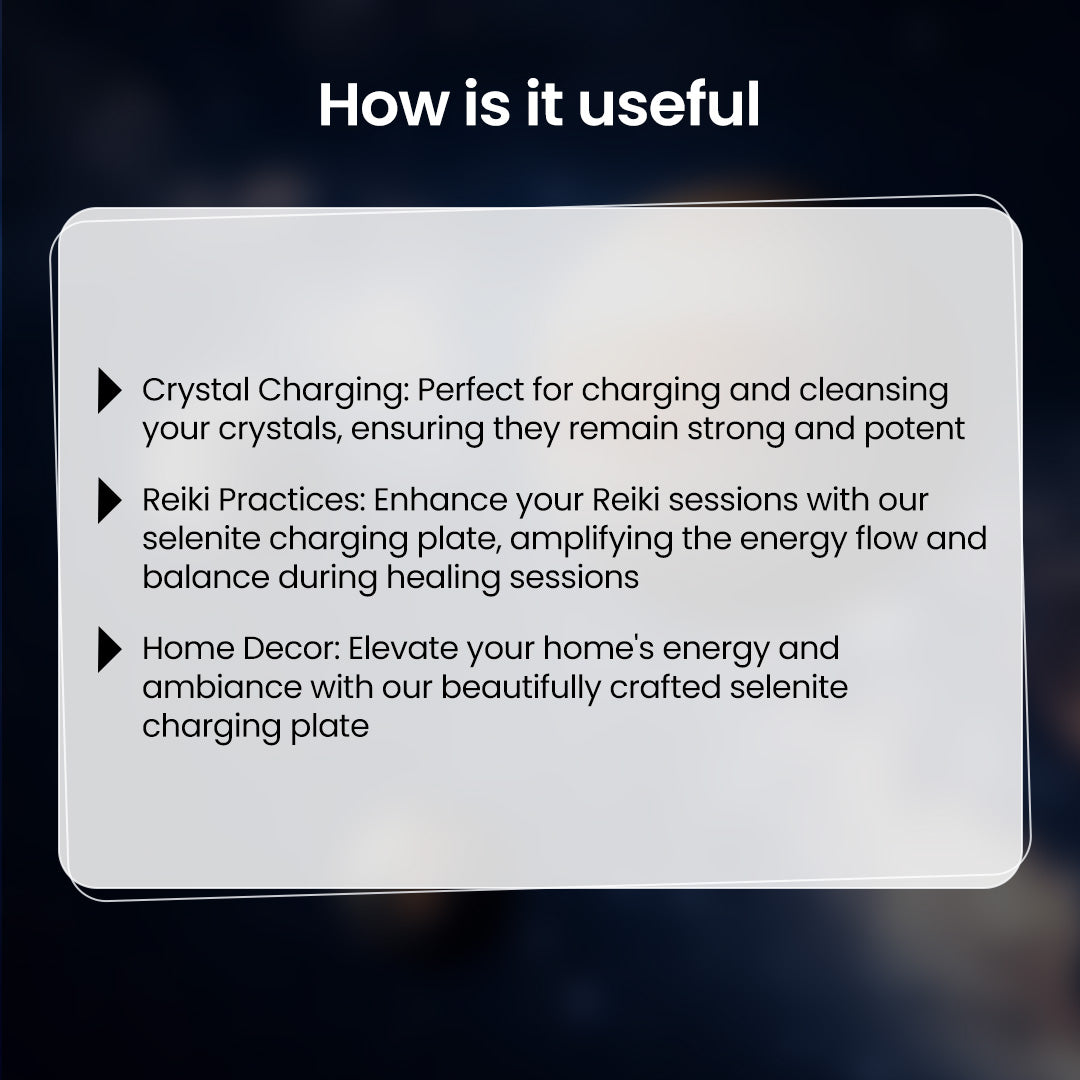 How is it useful

Crystal Charging: Perfect for charging and cleansing your crystals, ensuring they remain strong and potent

Reiki Practices: Enhance your Reiki sessions with our selenite charging plate, amplifying the energy flow and balance during healing sessions

Home Decor: Elevate your home's energy and ambiance with our beautifully crafted selenite charging plate